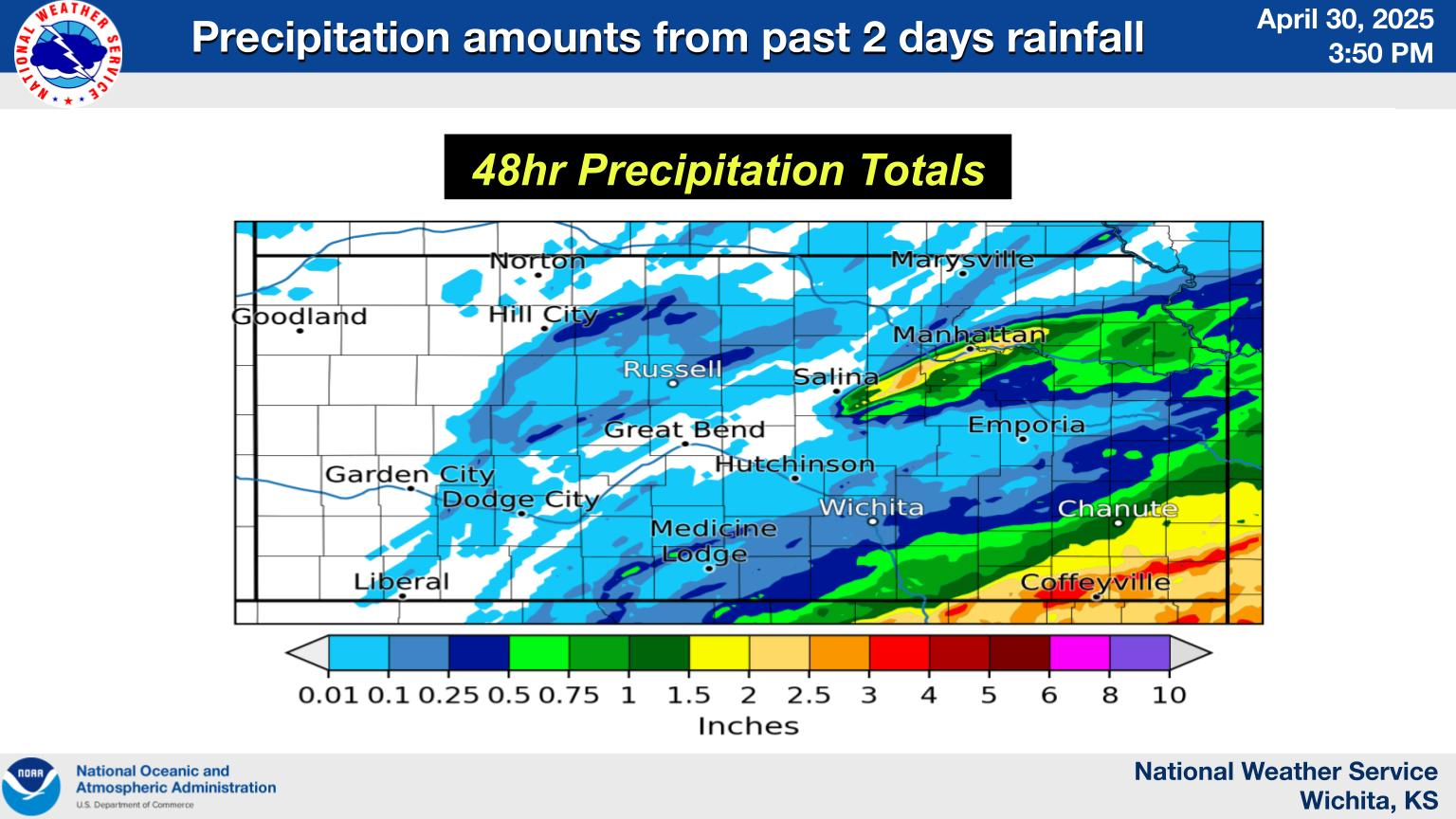 NATIONAL WEATHER SERVICE

Precipitation amounts from past 2 days rainfall

April 30, 2025
3:50 PM

48hr Precipitation Totals

Norton
Marysville
Goodland
Hill City
Manhattan
Russell
Salina
Emporia
Great Bend
Hutchinson
Garden City
Dodge City
Wichita
Chanute
Medicine Lodge
Liberal
Coffeyville

0.01 0.1 0.25 0.5 0.75 1 1.5 2 2.5 3 4 5 6 8 10
Inches

NOAA
National Oceanic and Atmospheric Administration
U.S. Department of Commerce

National Weather Service
Wichita, KS